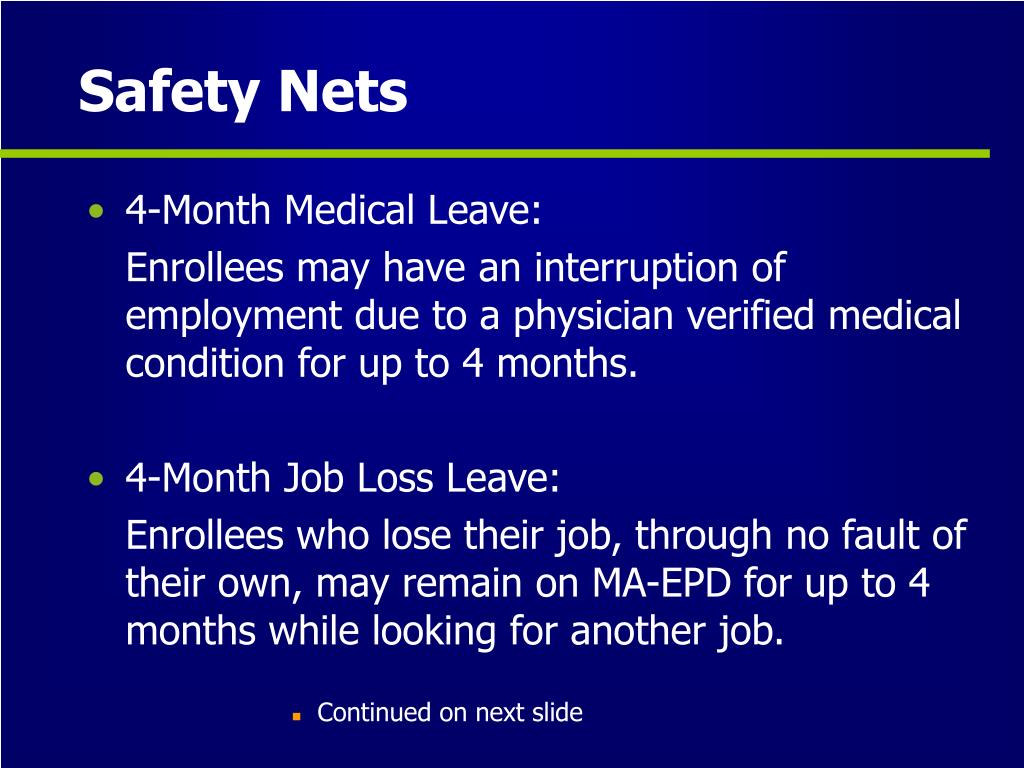 Safety Nets

• 4-Month Medical Leave:

Enrollees may have an interruption of employment due to a physician verified medical condition for up to 4 months.

• 4-Month Job Loss Leave:

Enrollees who lose their job, through no fault of their own, may remain on MA-EPD for up to 4 months while looking for another job.

▪ Continued on next slide